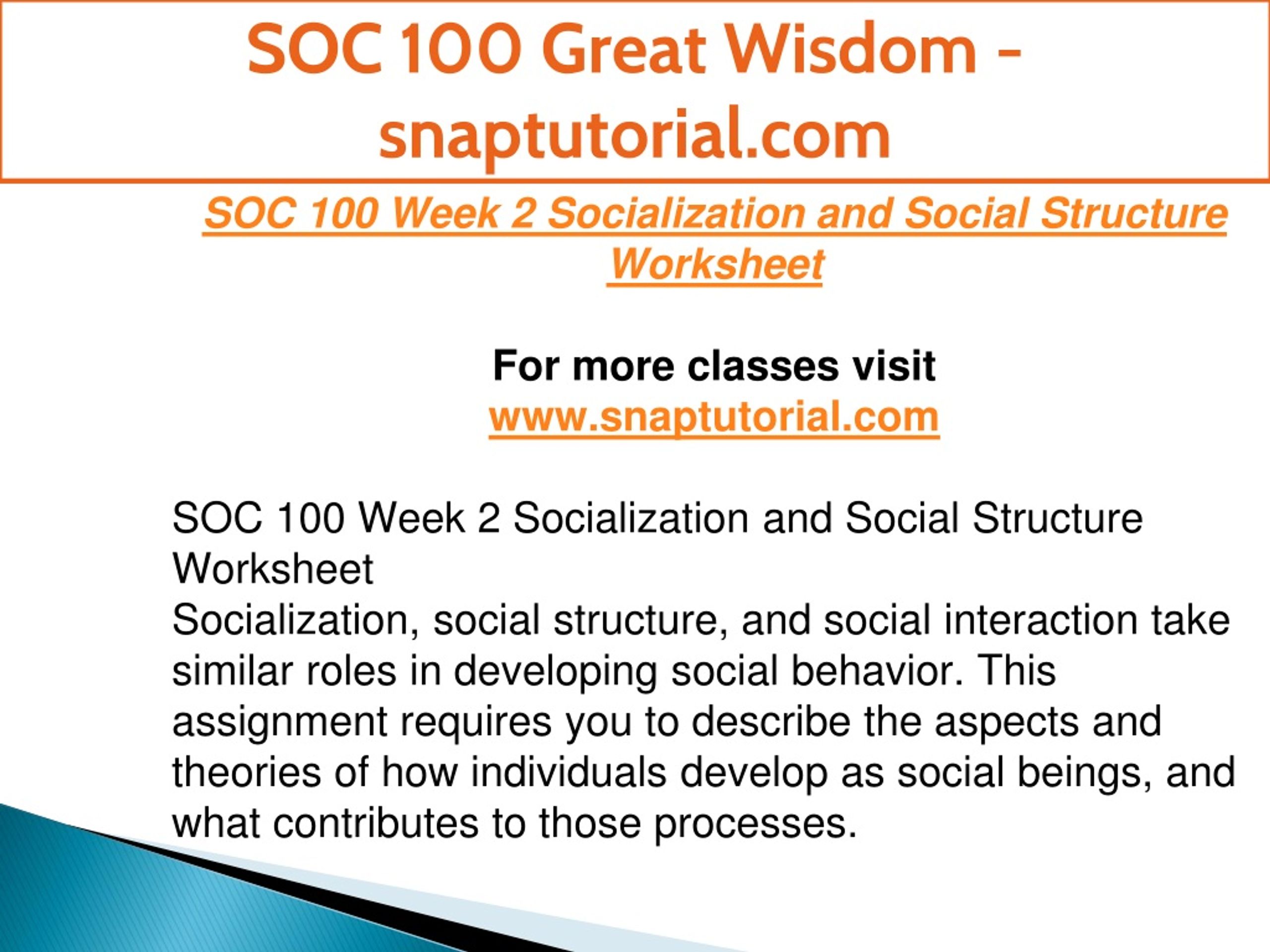 SOC 100 Great Wisdom - snaptutorial.com

SOC 100 Week 2 Socialization and Social Structure Worksheet

For more classes visit
www.snaptutorial.com

SOC 100 Week 2 Socialization and Social Structure Worksheet
Socialization, social structure, and social interaction take similar roles in developing social behavior. This assignment requires you to describe the aspects and theories of how individuals develop as social beings, and what contributes to those processes.